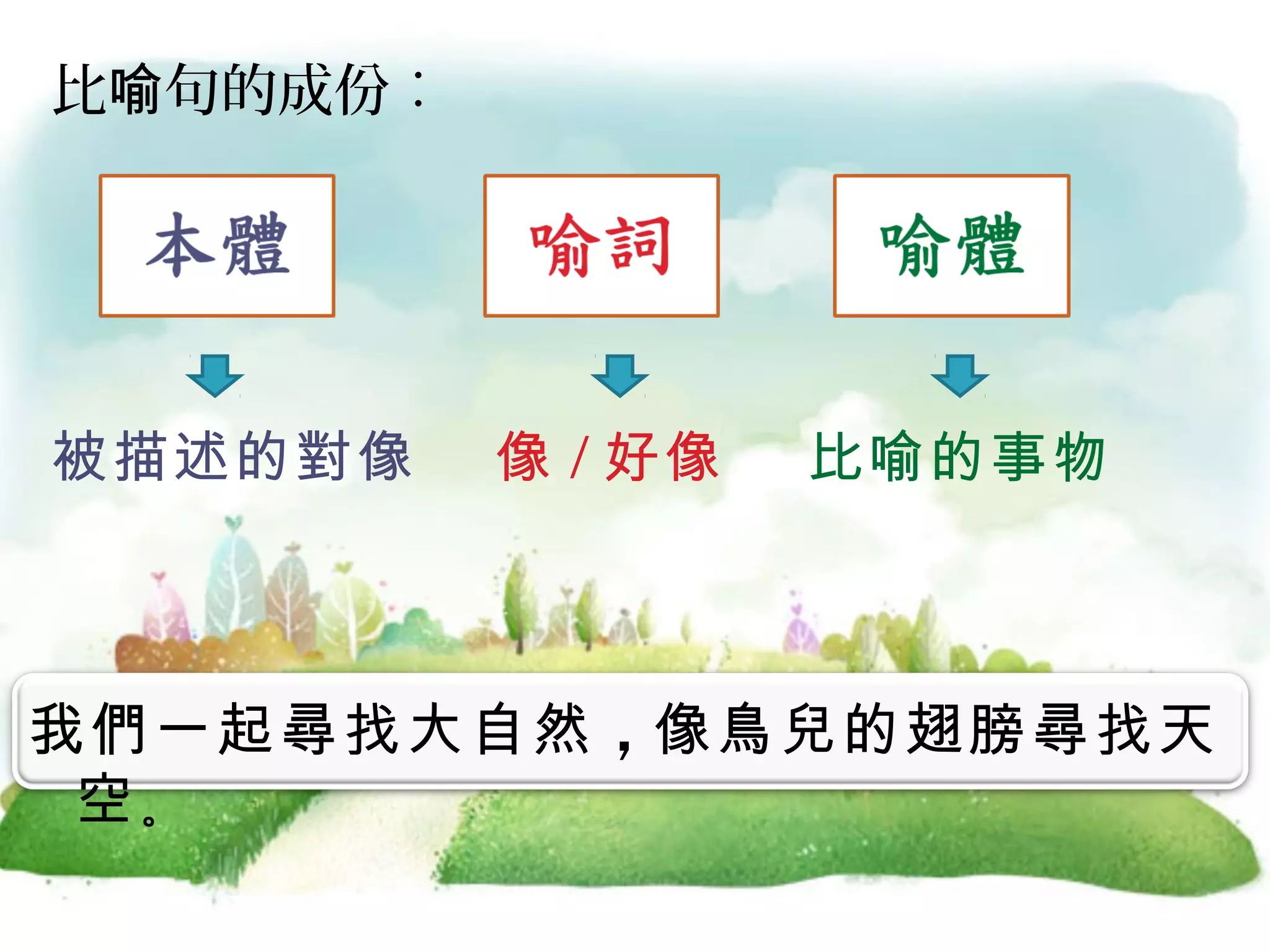 比喻句的成份：

本體

喻詞

喻體

被描述的對像

像 / 好像

比喻的事物

我們一起尋找大自然，像鳥兒的翅膀尋找天空。